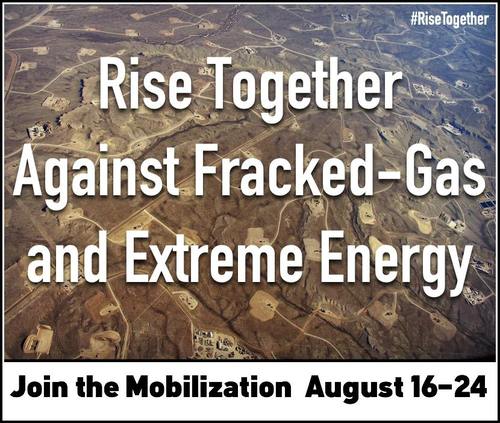 #RiseTogether

Rise Together Against Fracked-Gas and Extreme Energy

Join the Mobilization August 16-24